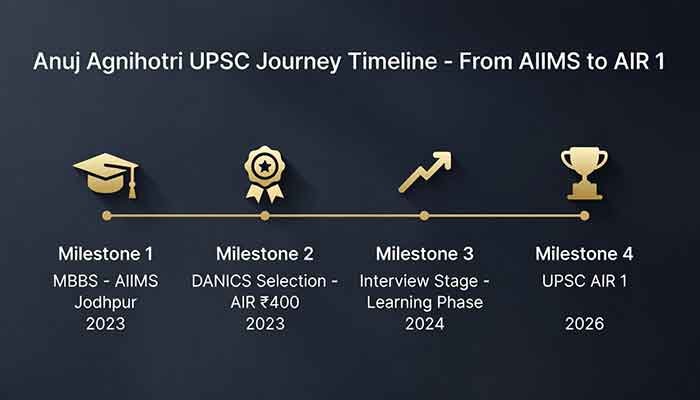 Anuj Agnihotri UPSC Journey Timeline - From AIIMS to AIR 1

Milestone 1
MBBS - AIIMS Jodhpur
2023

Milestone 2
DANICS Selection - AIR ₹400
2023

Milestone 3
Interview Stage - Learning Phase
2024

Milestone 4
UPSC AIR 1

2026